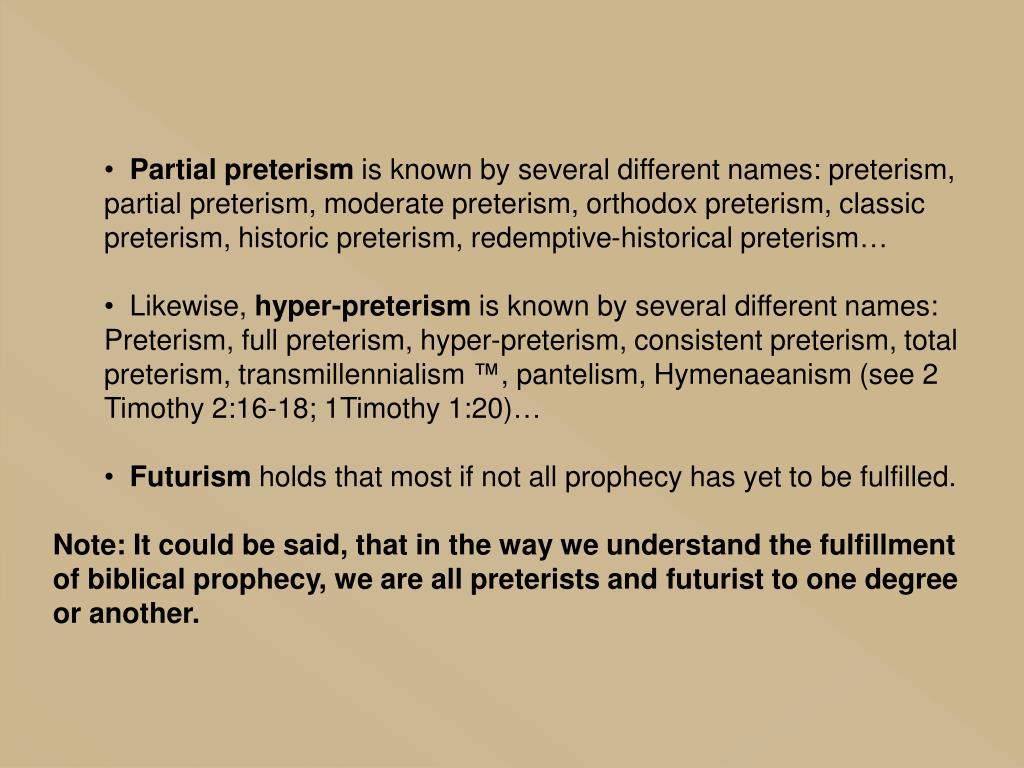 • Partial preterism is known by several different names: preterism, partial preterism, moderate preterism, orthodox preterism, classic preterism, historic preterism, redemptive-historical preterism…

• Likewise, hyper-preterism is known by several different names: Preterism, full preterism, hyper-preterism, consistent preterism, total preterism, transmillennialism ™, pantelism, Hymenaeanism (see 2 Timothy 2:16-18; 1Timothy 1:20)…

• Futurism holds that most if not all prophecy has yet to be fulfilled.

Note: It could be said, that in the way we understand the fulfillment of biblical prophecy, we are all preterists and futurist to one degree or another.